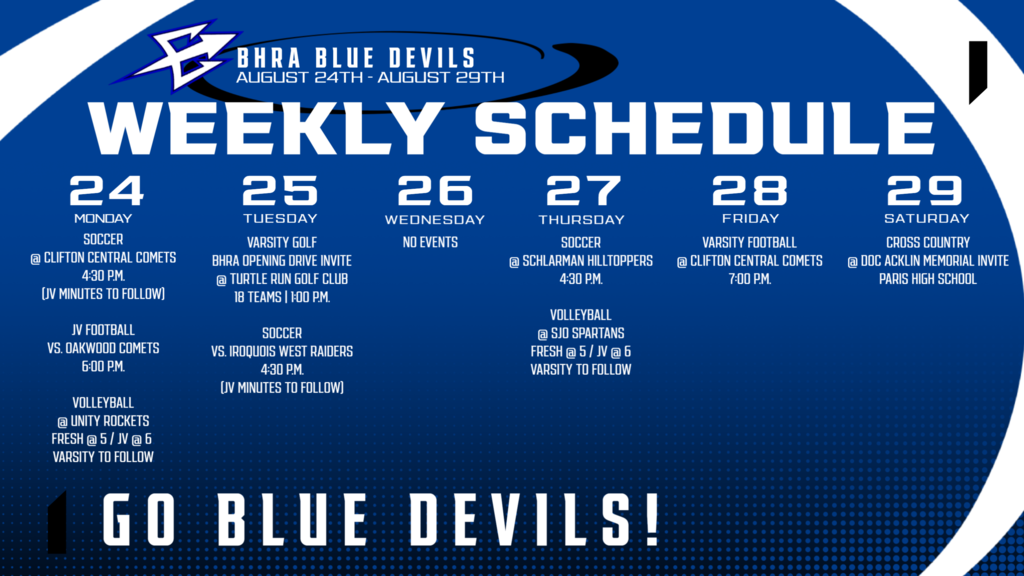 BHRA BLUE DEVILS
AUGUST 24TH - AUGUST 29TH

WEEKLY SCHEDULE

24
MONDAY
SOCCER
@ CLIFTON CENTRAL COMETS
4:30 P.M.
(JV MINUTES TO FOLLOW)

JV FOOTBALL
VS. OAKWOOD COMETS
6:00 P.M.

VOLLEYBALL
@ UNITY ROCKETS
FRESH @ 5 / JV @ 6
VARSITY TO FOLLOW

25
TUESDAY
VARSITY GOLF
BHRA OPENING DRIVE INVITE
@ TURTLE RUN GOLF CLUB
18 TEAMS | 1:00 P.M.

SOCCER
VS. IROQUOIS WEST RAIDERS
4:30 P.M.
(JV MINUTES TO FOLLOW)

26
WEDNESDAY
NO EVENTS

27
THURSDAY
SOCCER
@ SCHLARMAN HILLTOPPERS
4:30 P.M.

VOLLEYBALL
@ SJO SPARTANS
FRESH @ 5 / JV @ 6
VARSITY TO FOLLOW

28
FRIDAY
VARSITY FOOTBALL
@ CLIFTON CENTRAL COMETS
7:00 P.M.

29
SATURDAY
CROSS COUNTRY
@ DOC ACKLIN MEMORIAL INVITE
PARIS HIGH SCHOOL

GO BLUE DEVILS!